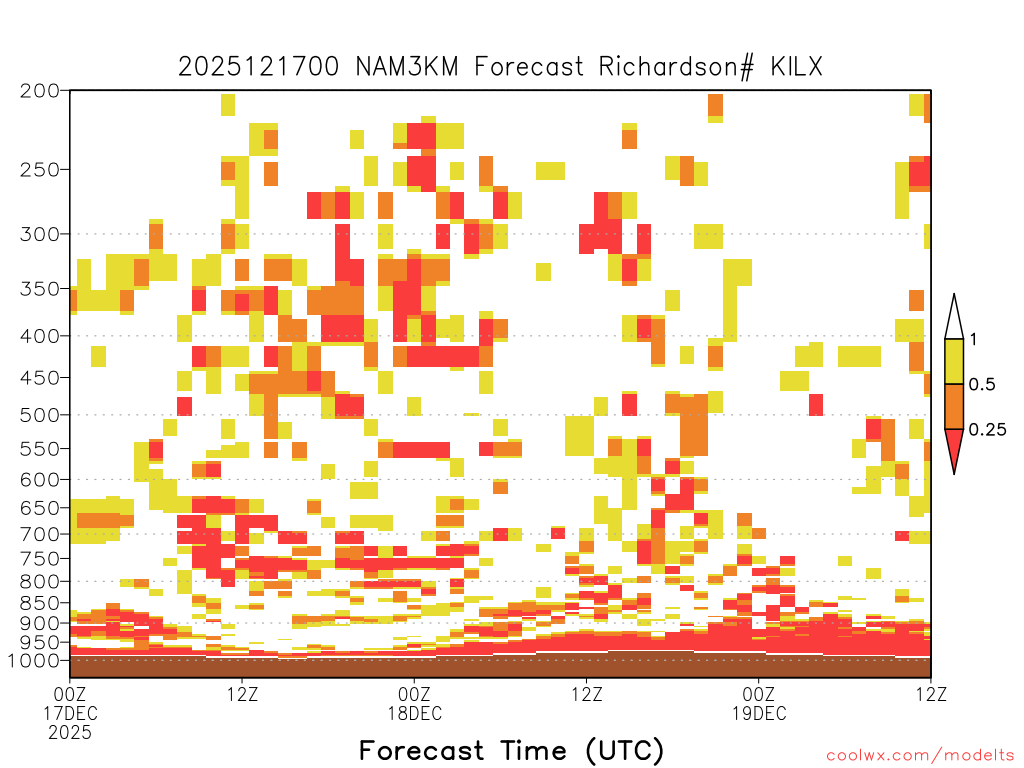 2025121700 NAM3KM Forecast Richardson# KILX

200
250
300
350
400
450
500
550
600
650
700
750
800
850
900
950
1000

1
0.5
0.25

00Z
17DEC
2025
12Z
00Z
18DEC
12Z
00Z
19DEC
12Z

Forecast Time (UTC)

coolwx.com/modelts